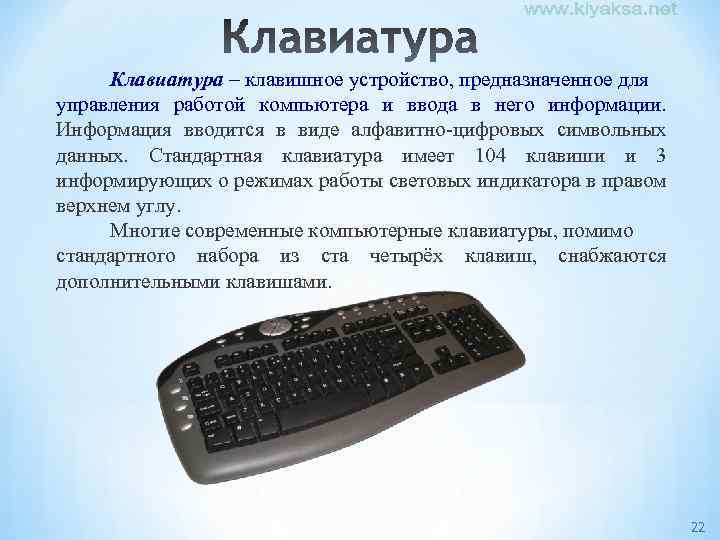 www.kiyaksa.net

Клавиатура

Клавиатура – клавишное устройство, предназначенное для управления работой компьютера и ввода в него информации. Информация вводится в виде алфавитно-цифровых символьных данных. Стандартная клавиатура имеет 104 клавиши и 3 информирующих о режимах работы световых индикатора в правом верхнем углу.

Многие современные компьютерные клавиатуры, помимо стандартного набора из ста четырёх клавиш, снабжаются дополнительными клавишами.

22